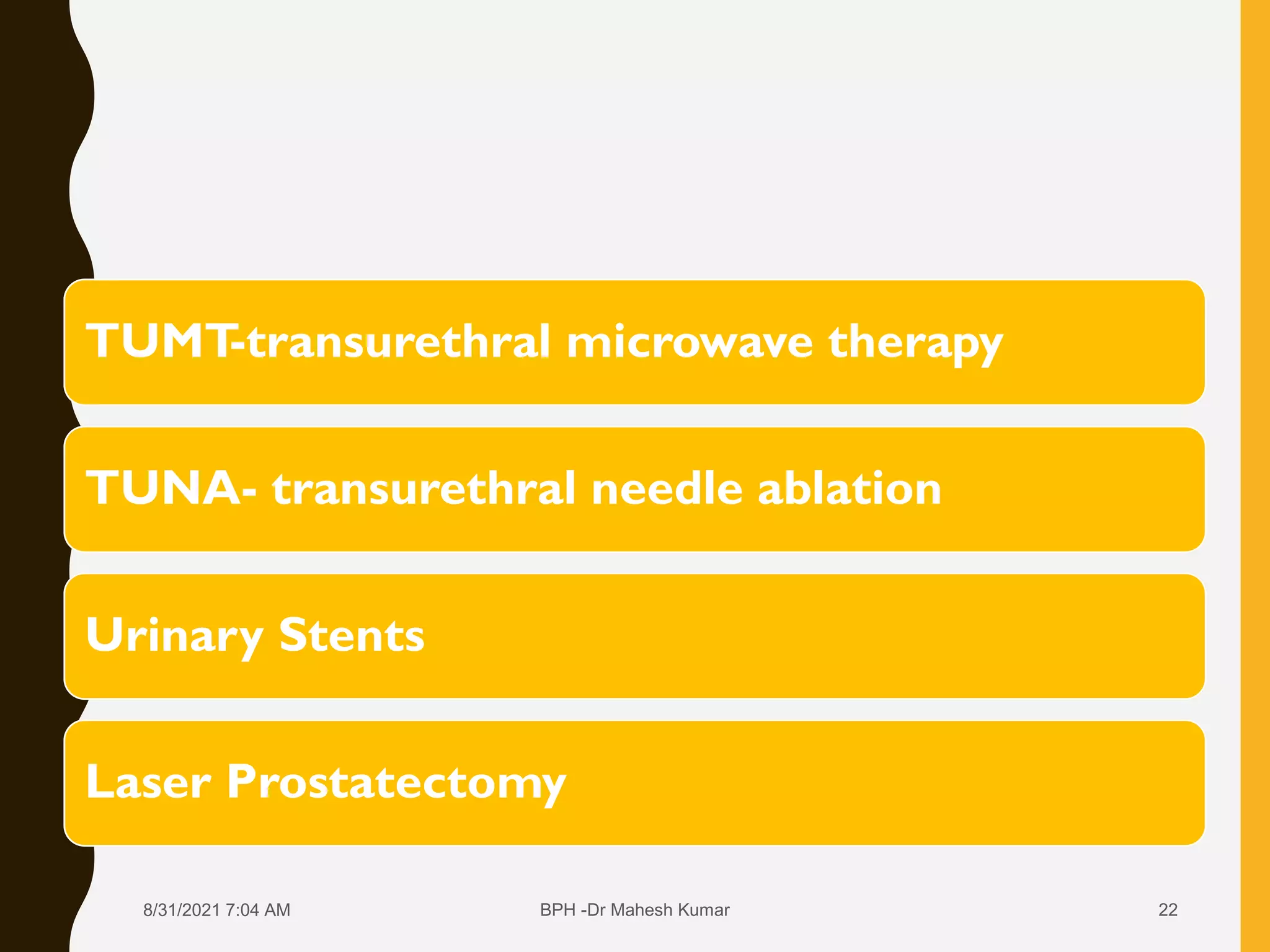 TUMT-transurethral microwave therapy

TUNA- transurethral needle ablation

Urinary Stents

Laser Prostatectomy

8/31/2021 7:04 AM

BPH -Dr Mahesh Kumar

22